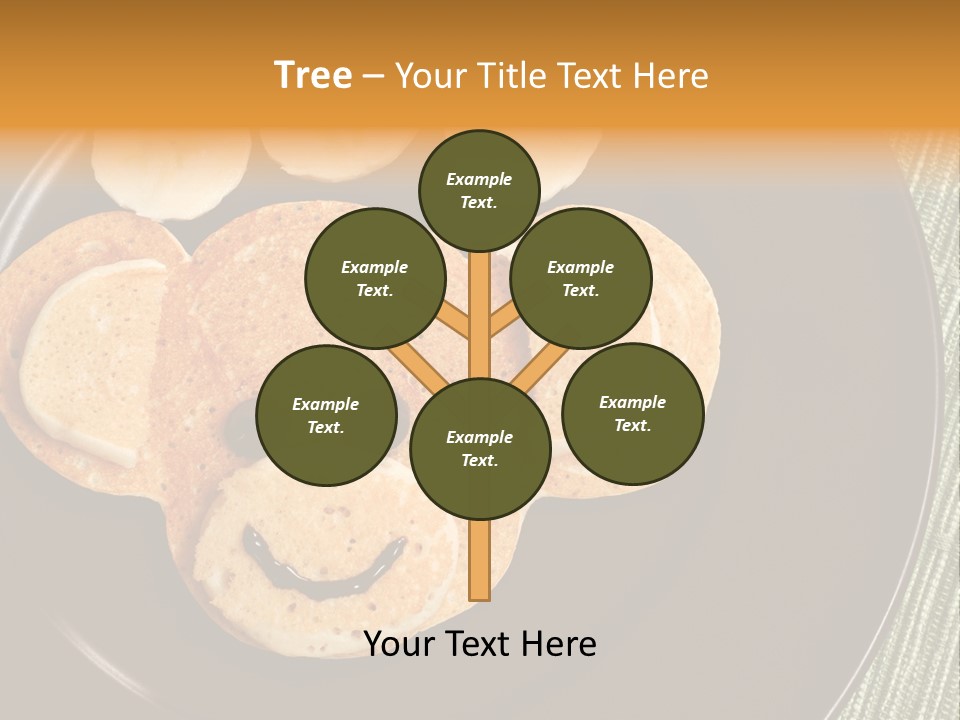 Tree – Your Title Text Here

Example Text.

Example Text.

Example Text.

Example Text.

Example Text.

Example Text.

Your Text Here